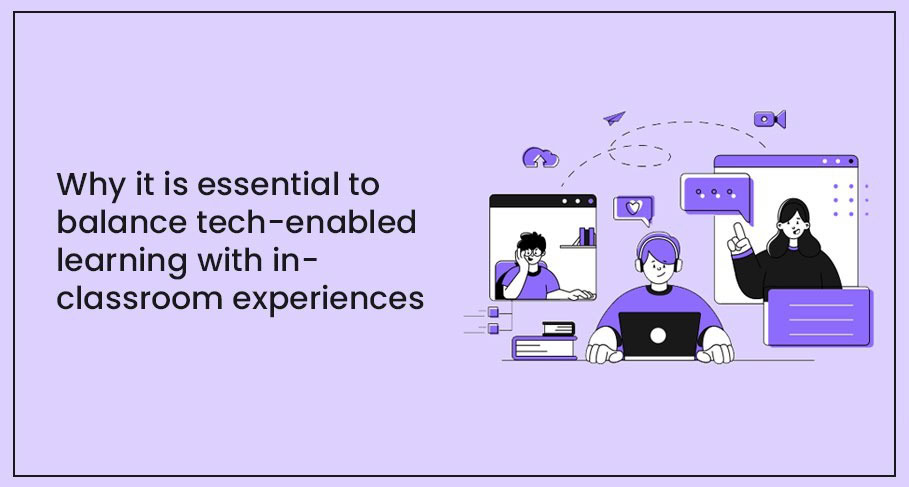 Why it is essential to balance tech-enabled learning with in-classroom experiences